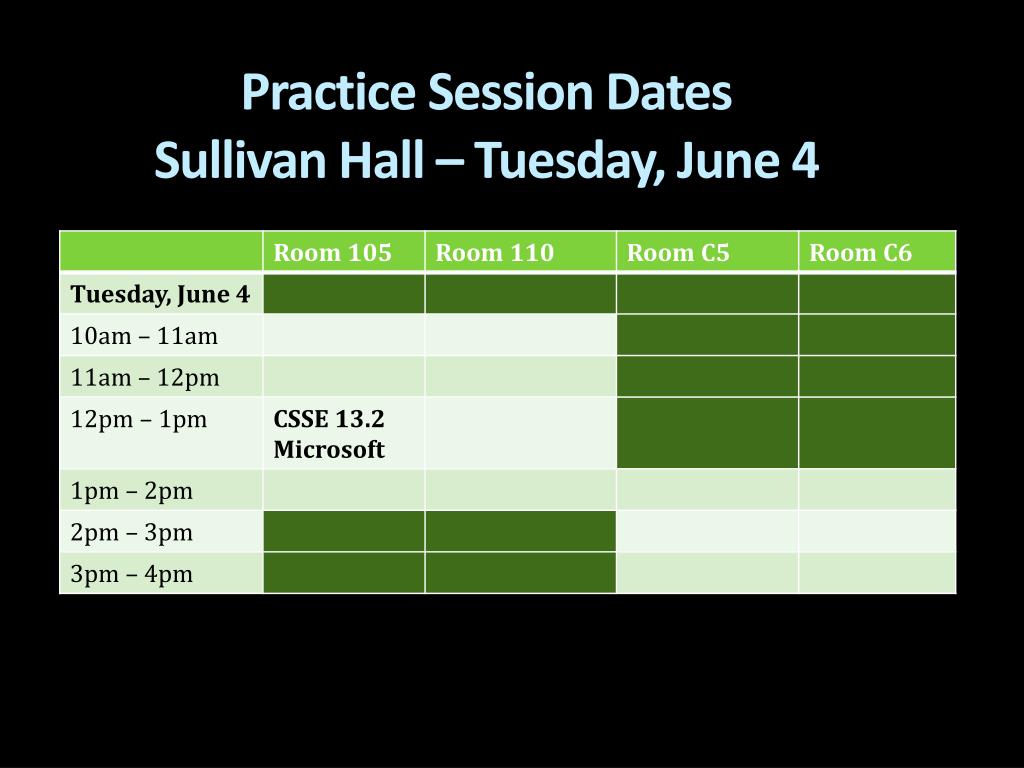 Practice Session Dates
Sullivan Hall – Tuesday, June 4

| | Room 105 | Room 110 | Room C5 | Room C6 |
|---|---|---|---|---|
| Tuesday, June 4 | | | | |
| 10am – 11am | | | | |
| 11am – 12pm | | | | |
| 12pm – 1pm | CSSE 13.2 Microsoft | | | |
| 1pm – 2pm | | | | |
| 2pm – 3pm | | | | |
| 3pm – 4pm | | | | |